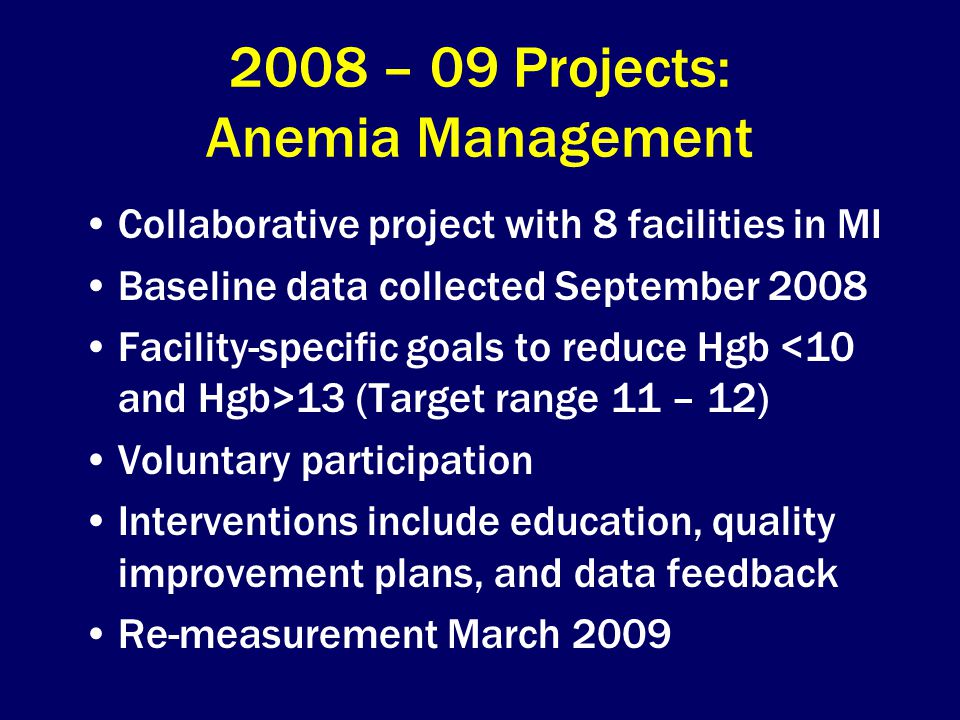 2008 – 09 Projects:
Anemia Management

• Collaborative project with 8 facilities in MI
• Baseline data collected September 2008
• Facility-specific goals to reduce Hgb <10 and Hgb>13 (Target range 11 – 12)
• Voluntary participation
• Interventions include education, quality improvement plans, and data feedback
• Re-measurement March 2009